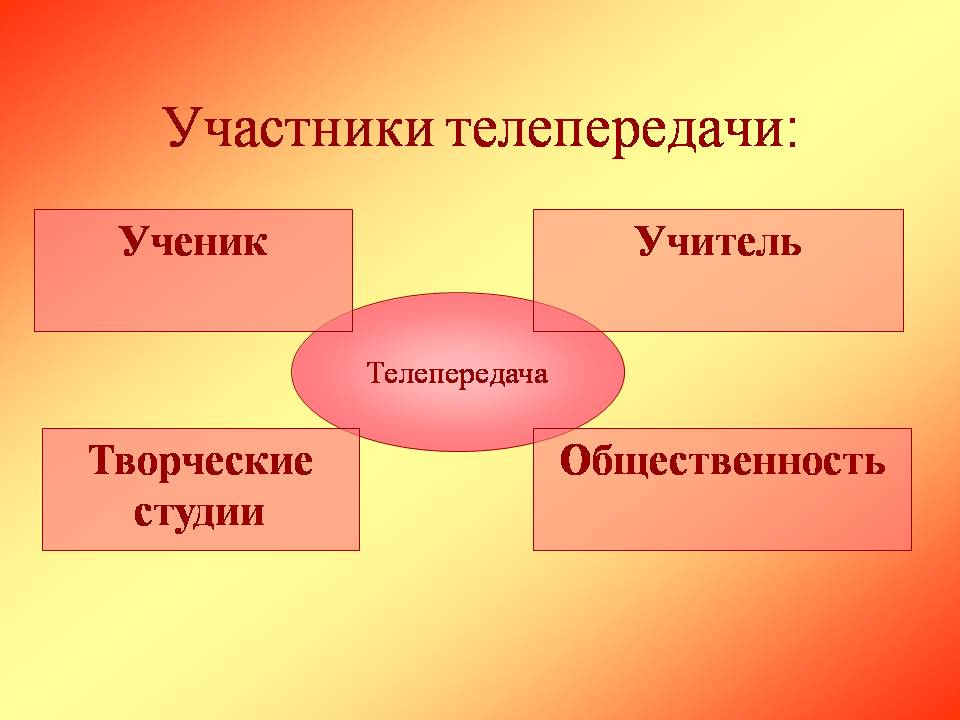 Участники телепередачи:

Ученик

Учитель

Телепередача

Творческие студии

Общественность